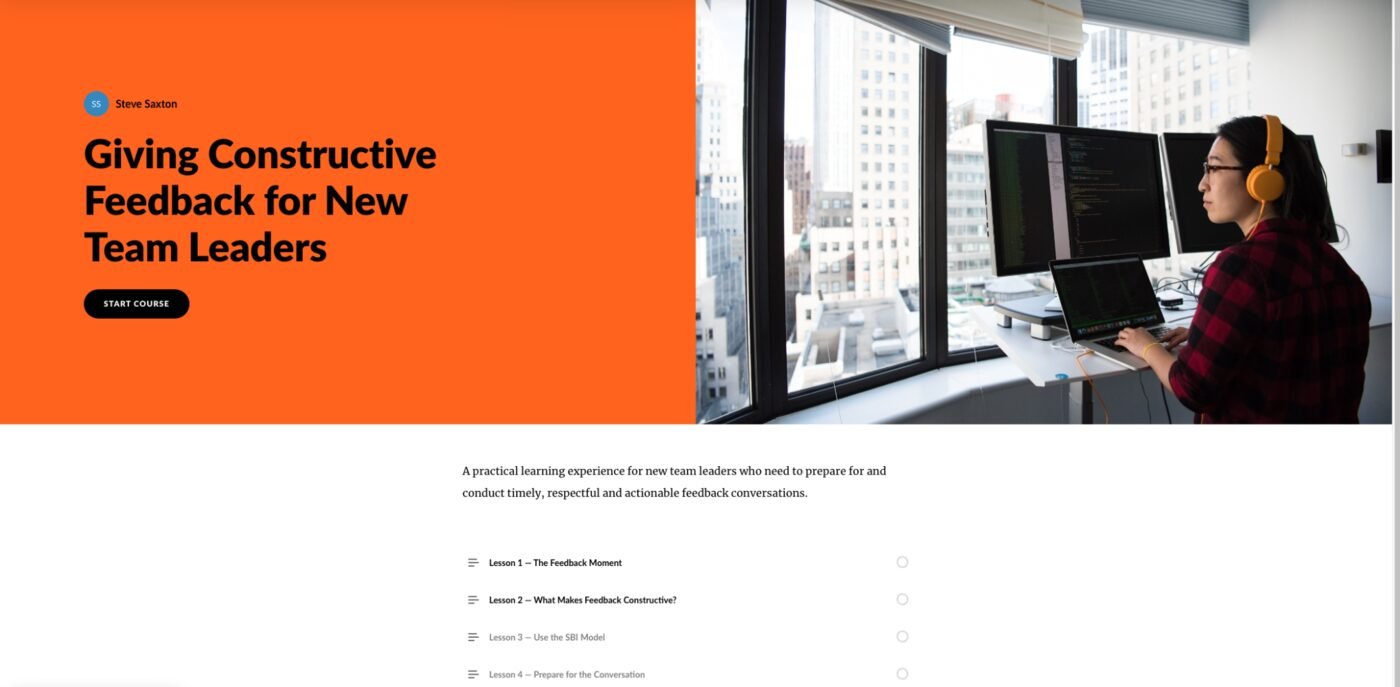 SS Steve Saxton

Giving Constructive Feedback for New Team Leaders

START COURSE

A practical learning experience for new team leaders who need to prepare for and conduct timely, respectful and actionable feedback conversations.

Lesson 1 — The Feedback Moment

Lesson 2 — What Makes Feedback Constructive?

Lesson 3 — Use the SBI Model

Lesson 4 — Prepare for the Conversation